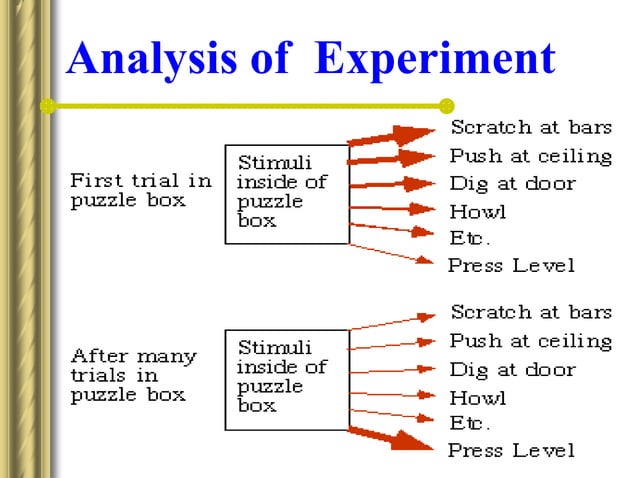 Analysis of Experiment

First trial in puzzle box

Stimuli inside of puzzle box

Scratch at bars
Push at ceiling
Dig at door
Howl
Etc.
Press Level

After many trials in puzzle box

Stimuli inside of puzzle box

Scratch at bars
Push at ceiling
Dig at door
Howl
Etc.
Press Level